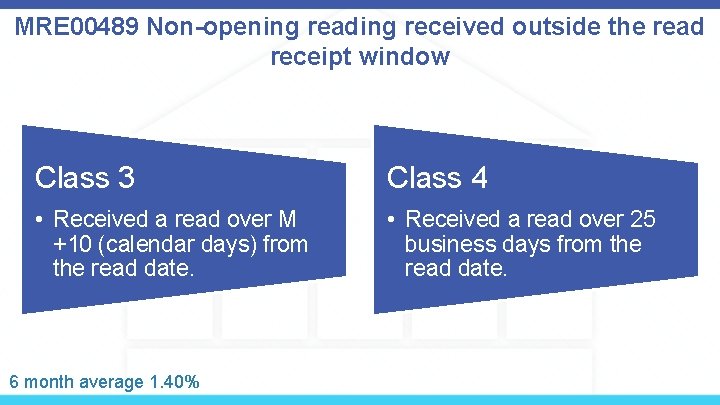 MRE00489 Non-opening reading received outside the read receipt window

Class 3

• Received a read over M +10 (calendar days) from the read date.

Class 4

• Received a read over 25 business days from the read date.

6 month average 1.40%